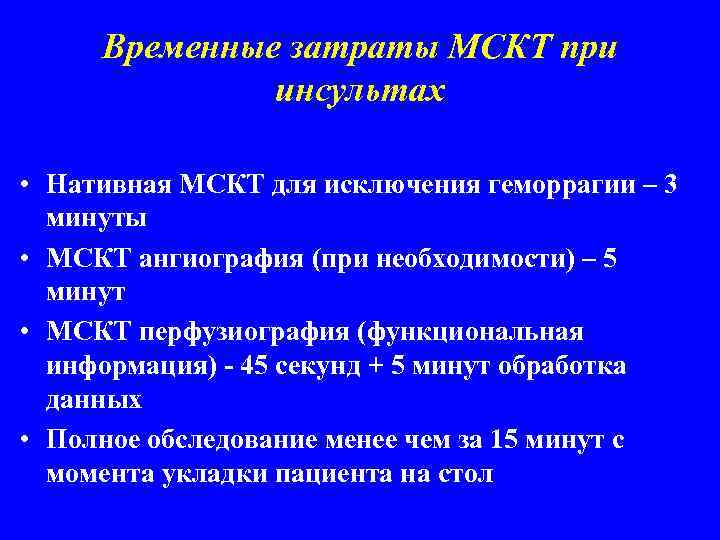 Временные затраты МСКТ при инсультах

• Нативная МСКТ для исключения геморрагии – 3 минуты
• МСКТ ангиография (при необходимости) – 5 минут
• МСКТ перфузиография (функциональная информация) - 45 секунд + 5 минут обработка данных
• Полное обследование менее чем за 15 минут с момента укладки пациента на стол